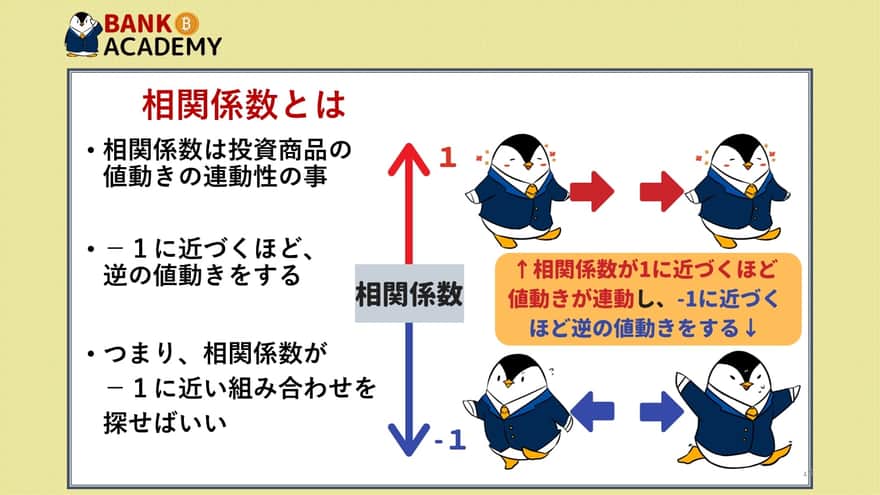 BANK
ACADEMY

相関係数とは

・相関係数は投資商品の値動きの連動性の事

・－１に近づくほど、逆の値動きをする

・つまり、相関係数が－１に近い組み合わせを探せばいい

1

相関係数

-1

↑相関係数が1に近づくほど値動きが連動し、-1に近づくほど逆の値動きをする↓